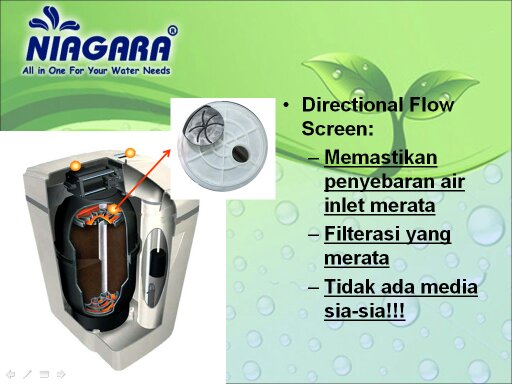 NIAGARA®
All in One For Your Water Needs

• Directional Flow Screen:
– Memastikan penyebaran air inlet merata
– Filterasi yang merata
– Tidak ada media sia-sia!!!